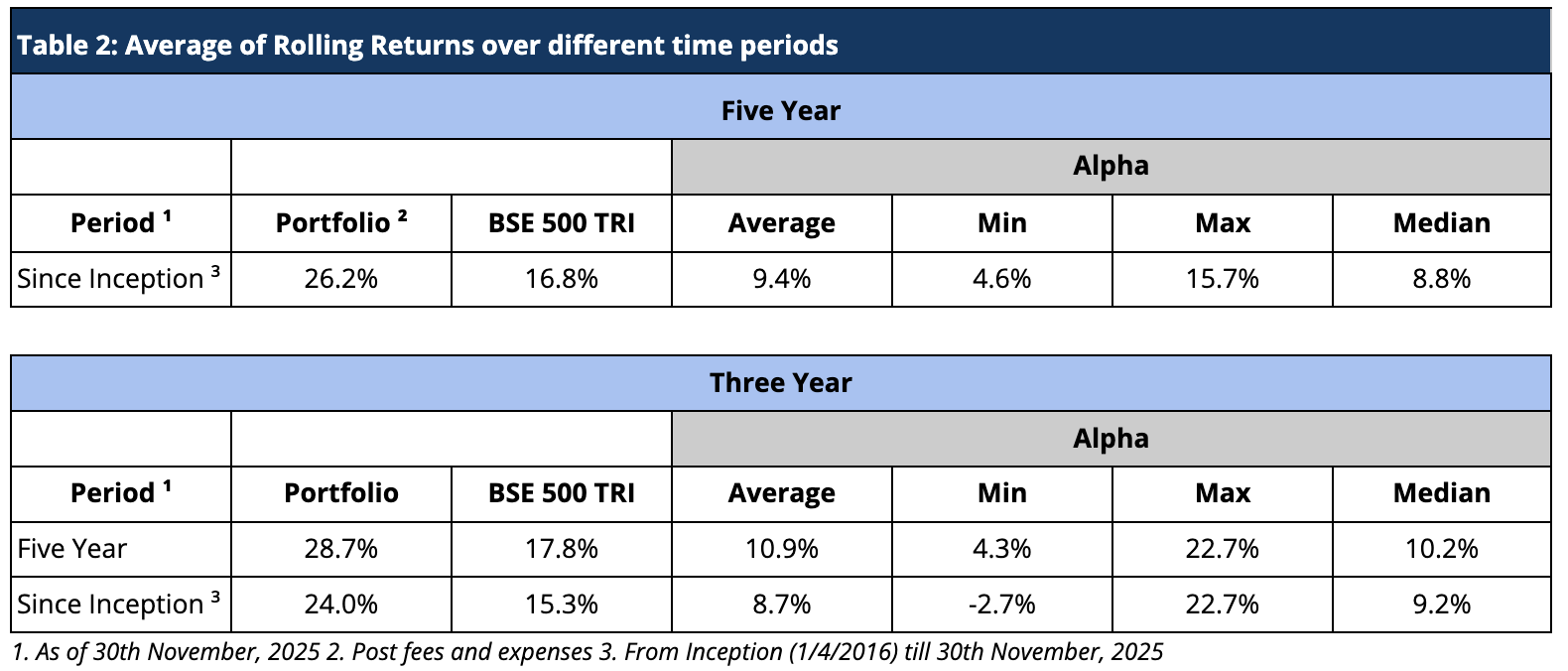 Table 2: Average of Rolling Returns over different time periods

Five Year

| | | | Alpha | | | |
|---|---|---|---|---|---|---|
| Period $^1$ | Portfolio $^2$ | BSE 500 TRI | Average | Min | Max | Median |
| Since Inception $^3$ | 26.2% | 16.8% | 9.4% | 4.6% | 15.7% | 8.8% |

Three Year

| | | | Alpha | | | |
|---|---|---|---|---|---|---|
| Period $^1$ | Portfolio | BSE 500 TRI | Average | Min | Max | Median |
| Five Year | 28.7% | 17.8% | 10.9% | 4.3% | 22.7% | 10.2% |
| Since Inception $^3$ | 24.0% | 15.3% | 8.7% | -2.7% | 22.7% | 9.2% |

1. As of 30th November, 2025 2. Post fees and expenses 3. From Inception (1/4/2016) till 30th November, 2025